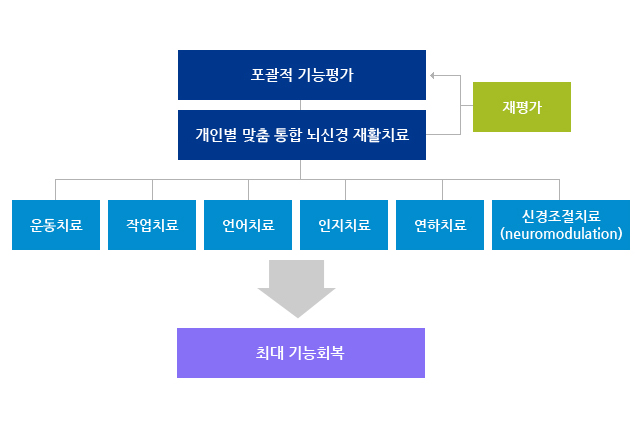 포괄적 기능평가

재평가

개인별 맞춤 통합 뇌신경 재활치료

운동치료

작업치료

언어치료

인지치료

연하치료

신경조절치료 (neuromodulation)

최대 기능회복